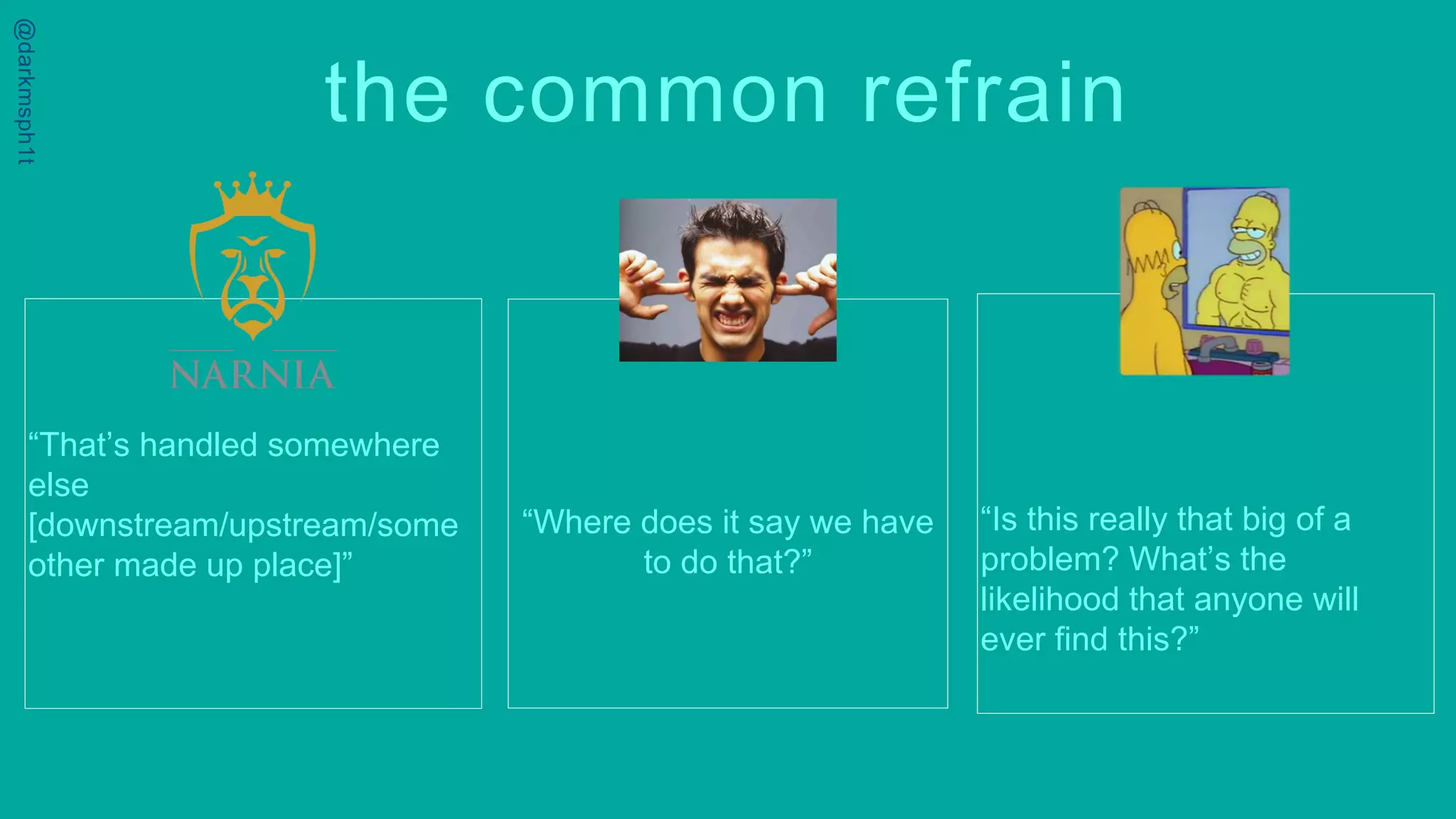 @darkmsph1t

the common refrain

NARNIA

“That’s handled somewhere else [downstream/upstream/some other made up place]”

“Where does it say we have to do that?”

“Is this really that big of a problem? What’s the likelihood that anyone will ever find this?”